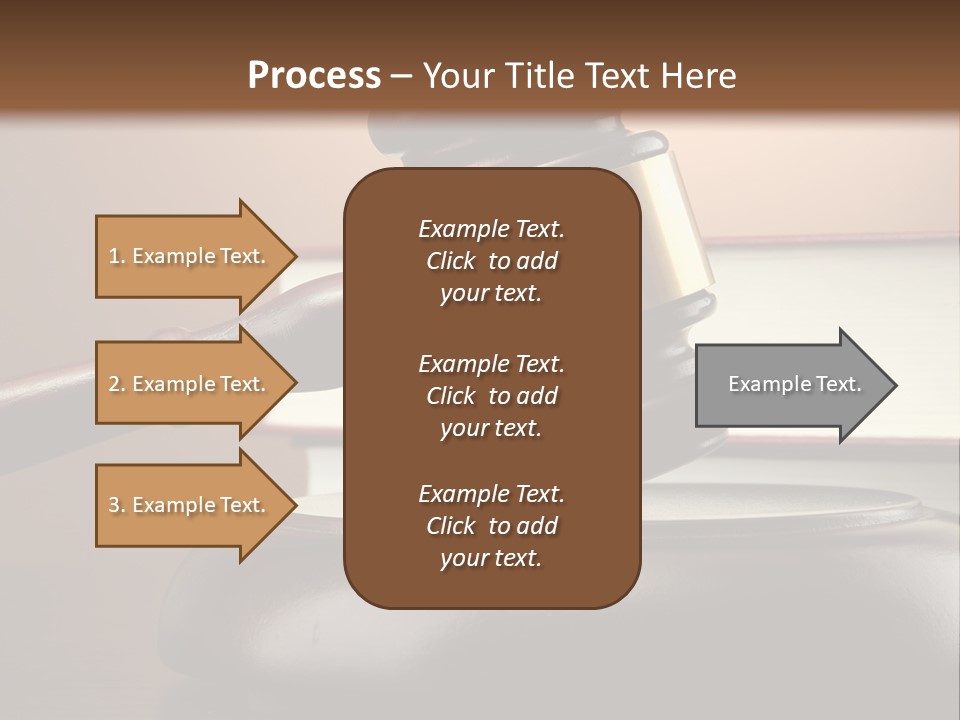 Process – Your Title Text Here

1. Example Text.

2. Example Text.

3. Example Text.

Example Text. Click to add your text.

Example Text. Click to add your text.

Example Text. Click to add your text.

Example Text.